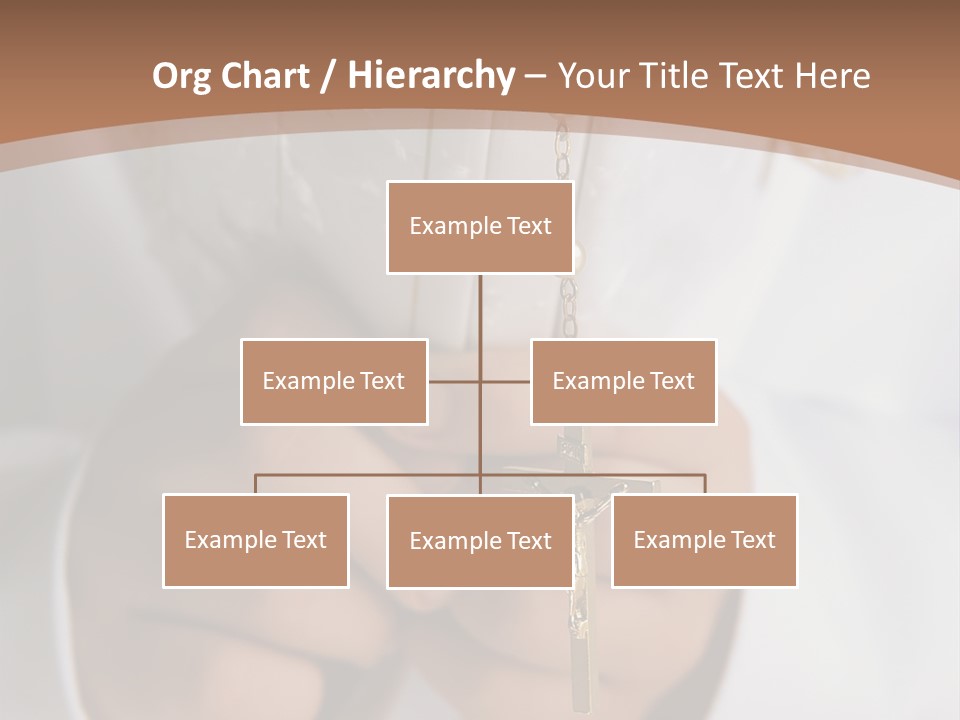 Org Chart / Hierarchy – Your Title Text Here

Example Text

Example Text

Example Text

Example Text

Example Text

Example Text